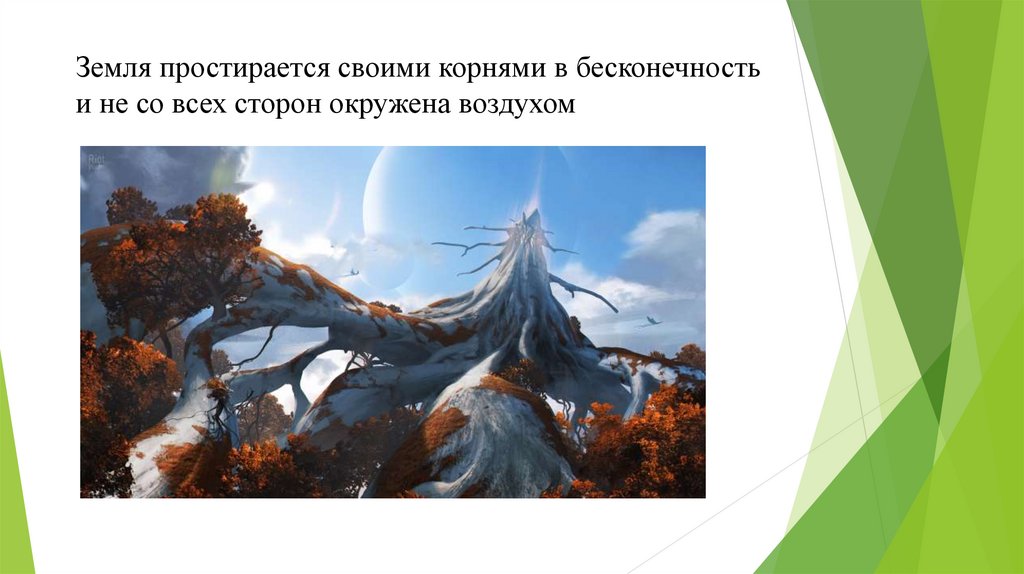 Земля простирается своими корнями в бесконечность и не со всех сторон окружена воздухом